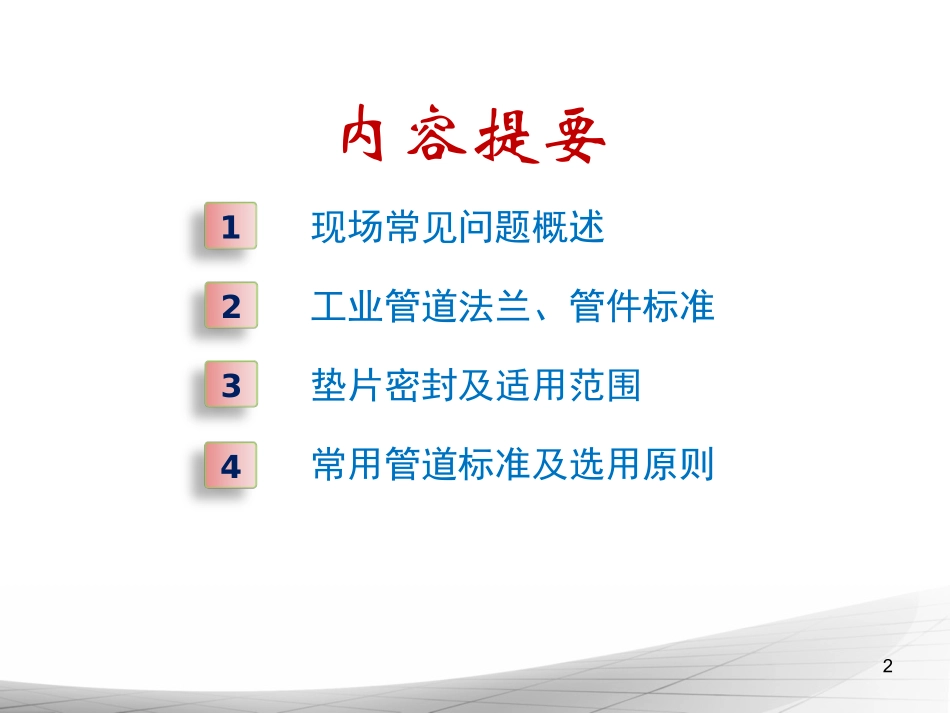 内容提要

1 现场常见问题概述

2 工业管道法兰、管件标准

3 垫片密封及适用范围

4 常用管道标准及选用原则

2